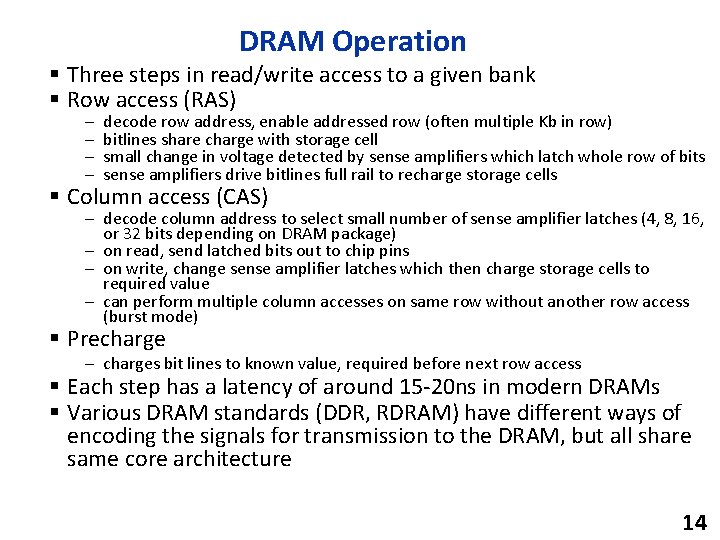 DRAM Operation

▪ Three steps in read/write access to a given bank
▪ Row access (RAS)
– decode row address, enable addressed row (often multiple Kb in row)
– bitlines share charge with storage cell
– small change in voltage detected by sense amplifiers which latch whole row of bits
– sense amplifiers drive bitlines full rail to recharge storage cells
▪ Column access (CAS)
– decode column address to select small number of sense amplifier latches (4, 8, 16, or 32 bits depending on DRAM package)
– on read, send latched bits out to chip pins
– on write, change sense amplifier latches which then charge storage cells to required value
– can perform multiple column accesses on same row without another row access (burst mode)
▪ Precharge
– charges bit lines to known value, required before next row access
▪ Each step has a latency of around 15-20ns in modern DRAMs
▪ Various DRAM standards (DDR, RDRAM) have different ways of encoding the signals for transmission to the DRAM, but all share same core architecture

14